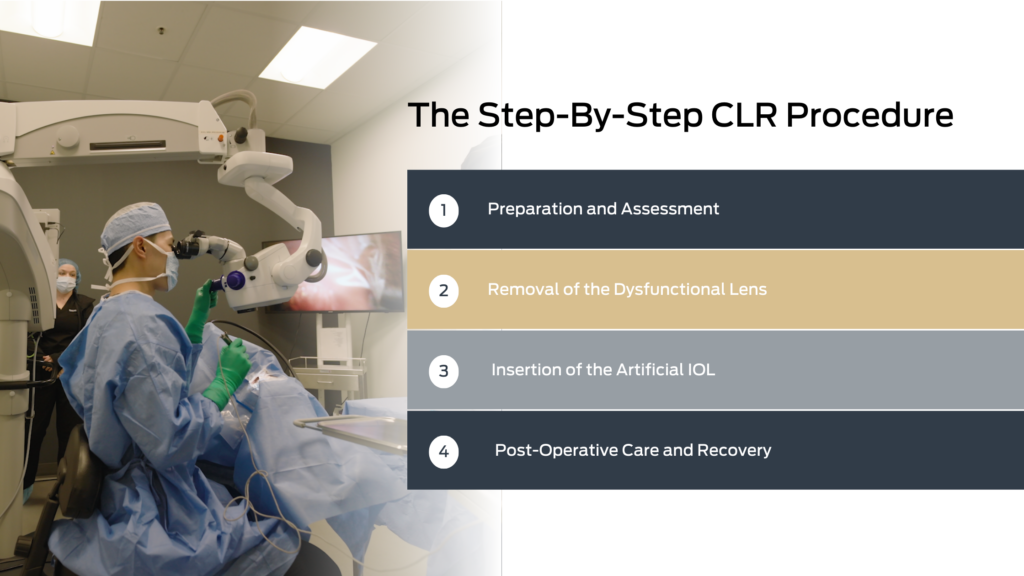 The Step-By-Step CLR Procedure

1 Preparation and Assessment

2 Removal of the Dysfunctional Lens

3 Insertion of the Artificial IOL

4 Post-Operative Care and Recovery